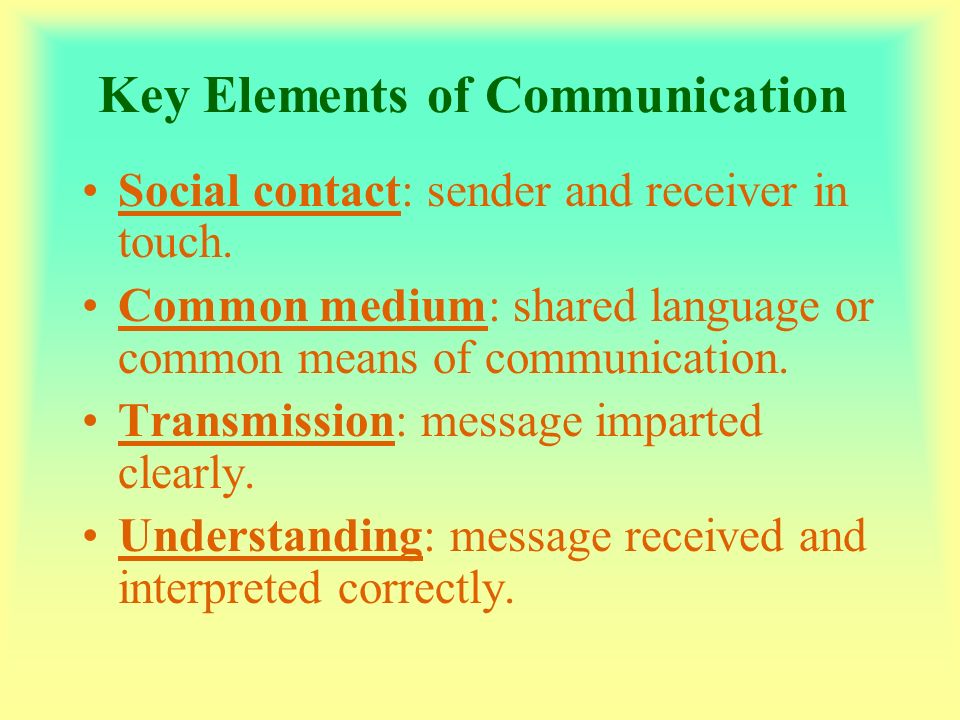 Key Elements of Communication

• Social contact: sender and receiver in touch.
• Common medium: shared language or common means of communication.
• Transmission: message imparted clearly.
• Understanding: message received and interpreted correctly.